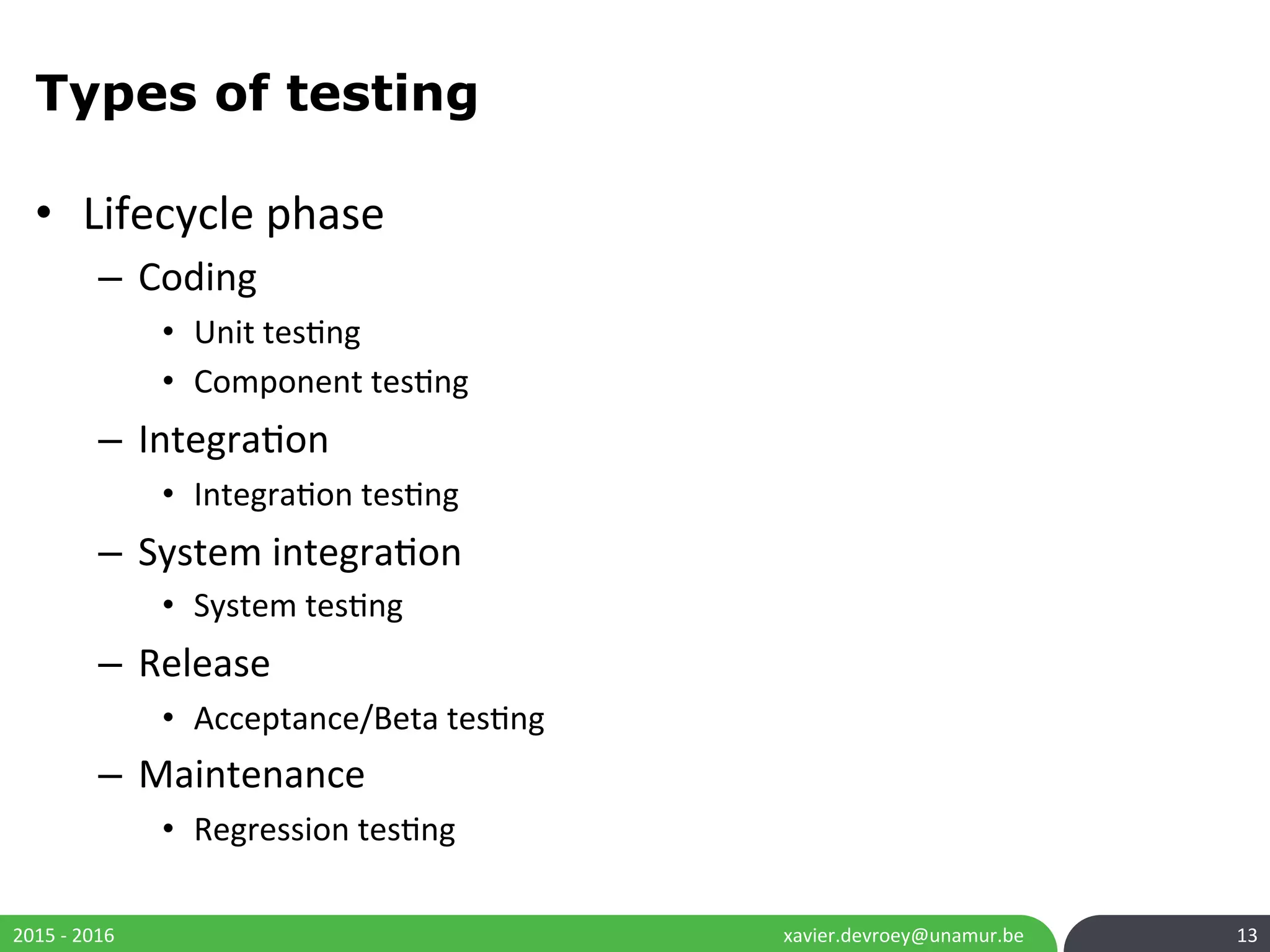 Types of testing

• Lifecycle phase
 – Coding
 • Unit testing
 • Component testing
 – Integration
 • Integration testing
 – System integration
 • System testing
 – Release
 • Acceptance/Beta testing
 – Maintenance
 • Regression testing

2015 - 2016 xavier.devroey@unamur.be 13